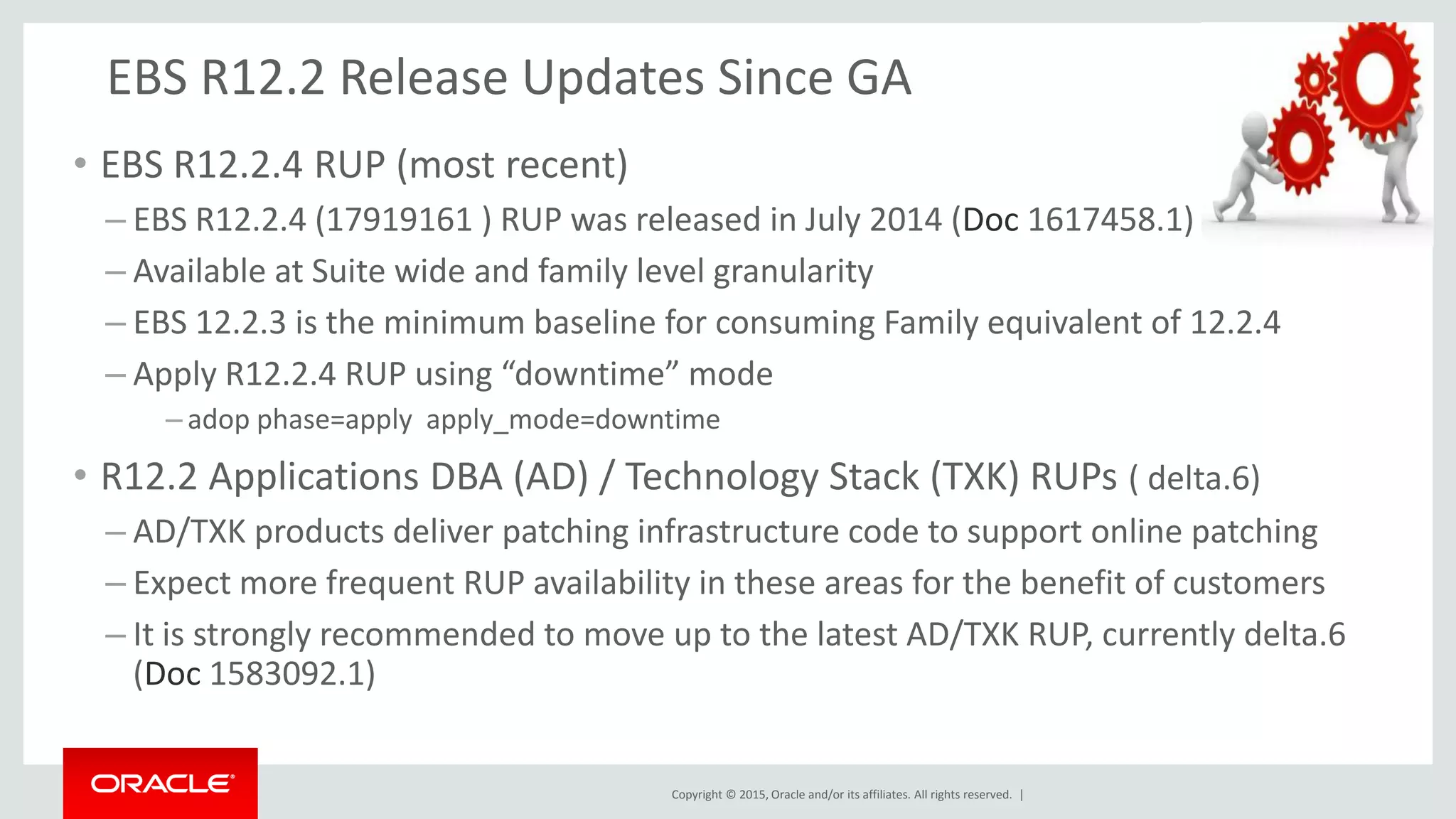 EBS R12.2 Release Updates Since GA

• EBS R12.2.4 RUP (most recent)
– EBS R12.2.4 (17919161 ) RUP was released in July 2014 (Doc 1617458.1)
– Available at Suite wide and family level granularity
– EBS 12.2.3 is the minimum baseline for consuming Family equivalent of 12.2.4
– Apply R12.2.4 RUP using “downtime” mode
– adop phase=apply apply_mode=downtime

• R12.2 Applications DBA (AD) / Technology Stack (TXK) RUPs ( delta.6)
– AD/TXK products deliver patching infrastructure code to support online patching
– Expect more frequent RUP availability in these areas for the benefit of customers
– It is strongly recommended to move up to the latest AD/TXK RUP, currently delta.6 (Doc 1583092.1)

ORACLE

Copyright © 2015, Oracle and/or its affiliates. All rights reserved. |